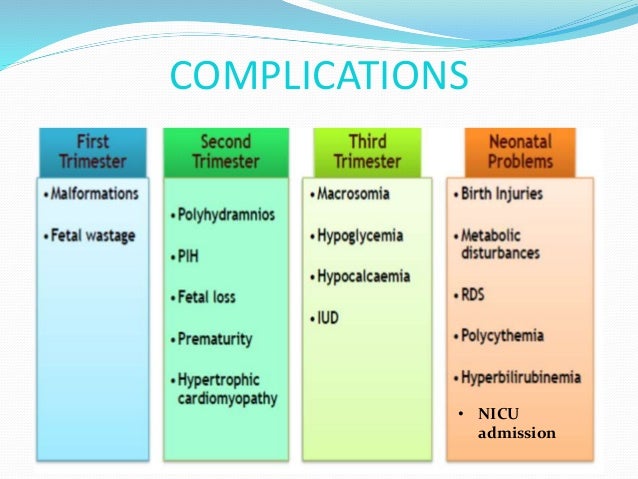 COMPLICATIONS

First Trimester

• Malformations

• Fetal wastage

Second Trimester

• Polyhydramnios

• PIH

• Fetal loss

• Prematurity

• Hypertrophic cardiomyopathy

Third Trimester

• Macrosomia

• Hypoglycemia

• Hypocalcaemia

• IUD

Neonatal Problems

• Birth Injuries

• Metabolic disturbances

• RDS

• Polycythemia

• Hyperbilirubinemia

• NICU admission